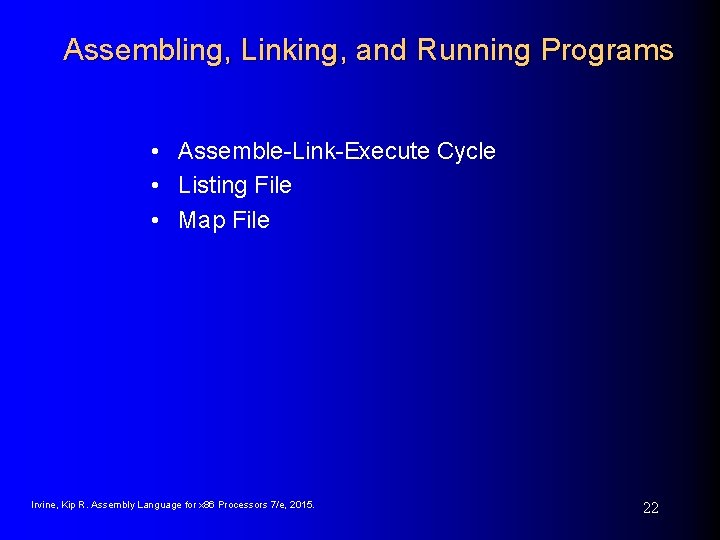 Assembling, Linking, and Running Programs

• Assemble-Link-Execute Cycle
• Listing File
• Map File

Irvine, Kip R. Assembly Language for x86 Processors 7/e, 2015.

22